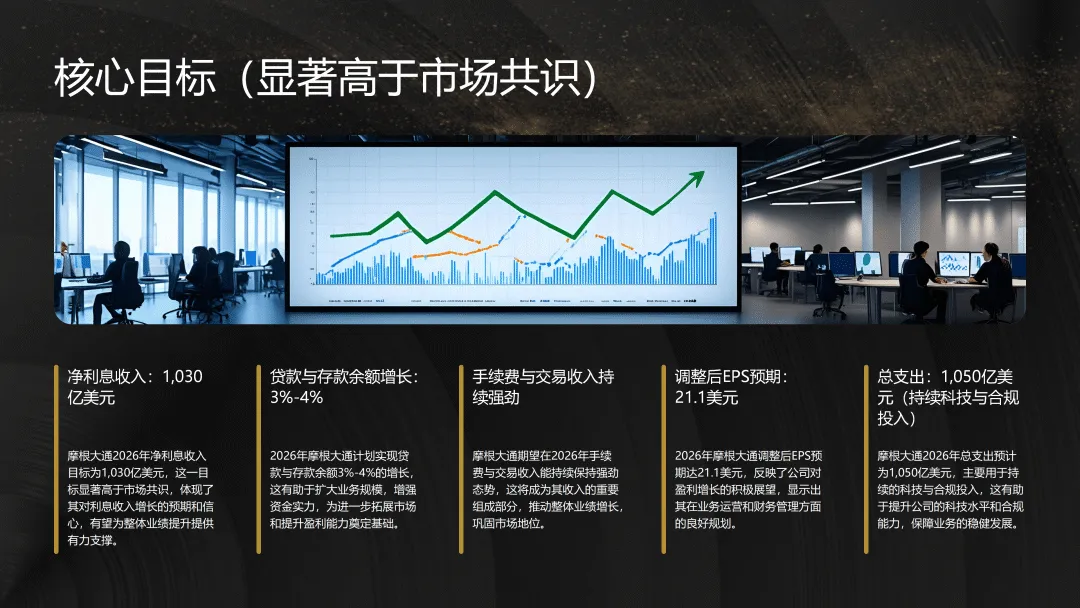 核心目标（显著高于市场共识）

净利息收入：1,030亿美元

摩根大通2026年净利息收入目标为1,030亿美元，这一目标显著高于市场共识，体现了其对利息收入增长的预期和信心，有望为整体业绩提升提供有力支撑。

贷款与存款余额增长：3%-4%

2026年摩根大通计划实现贷款与存款余额3%-4%的增长，这有助于扩大业务规模，增强资金实力，为进一步拓展市场和提升盈利能力奠定基础。

手续费与交易收入持续强劲

摩根大通期望在2026年手续费与交易收入能持续保持强劲态势，这将成为其收入的重要组成部分，推动整体业绩增长，巩固市场地位。

调整后EPS预期：21.1美元

2026年摩根大通调整后EPS预期达21.1美元，反映了公司对盈利增长的积极展望，显示出其在业务运营和财务管理方面的良好规划。

总支出：1,050亿美元（持续科技与合规投入）

摩根大通2026年总支出预计为1,050亿美元，主要用于持续的科技与合规投入，这有助于提升公司的科技水平和合规能力，保障业务的稳健发展。